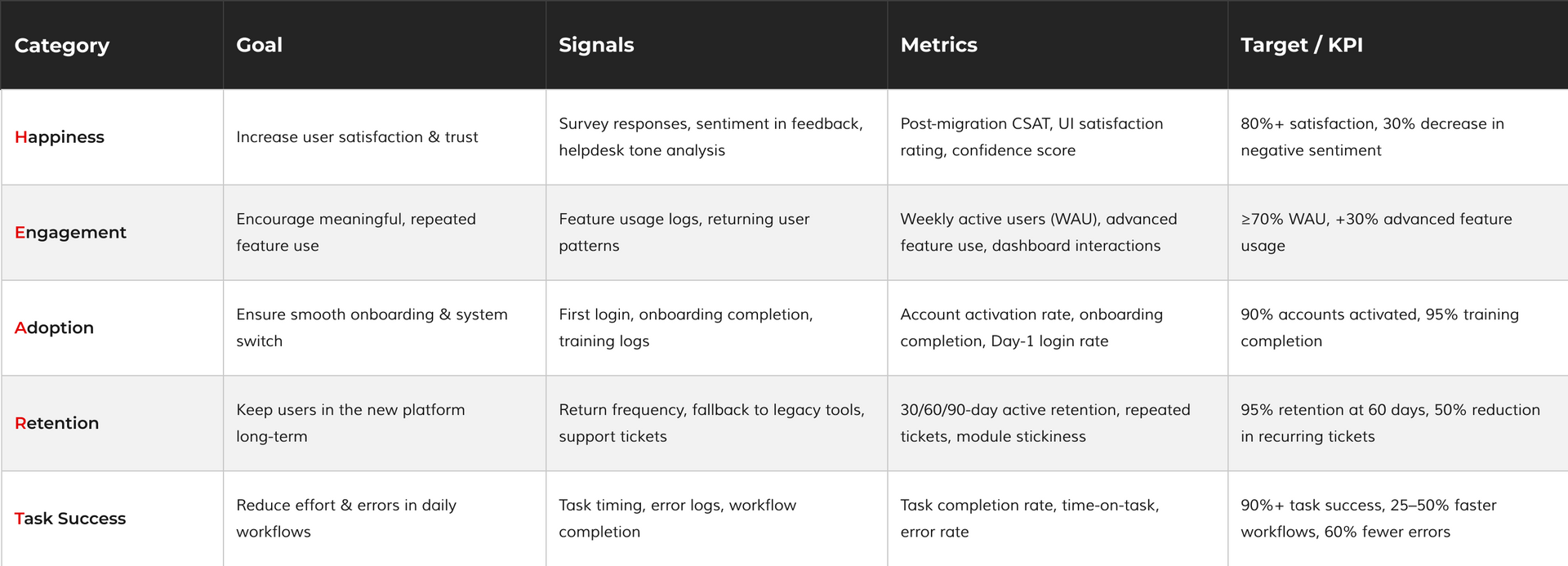 | Category | Goal | Signals | Metrics | Target / KPI |
|---|---|---|---|---|
| Happiness | Increase user satisfaction & trust | Survey responses, sentiment in feedback, helpdesk tone analysis | Post-migration CSAT, UI satisfaction rating, confidence score | 80%+ satisfaction, 30% decrease in negative sentiment |
| Engagement | Encourage meaningful, repeated feature use | Feature usage logs, returning user patterns | Weekly active users (WAU), advanced feature use, dashboard interactions | ≥70% WAU, +30% advanced feature usage |
| Adoption | Ensure smooth onboarding & system switch | First login, onboarding completion, training logs | Account activation rate, onboarding completion, Day-1 login rate | 90% accounts activated, 95% training completion |
| Retention | Keep users in the new platform long-term | Return frequency, fallback to legacy tools, support tickets | 30/60/90-day active retention, repeated tickets, module stickiness | 95% retention at 60 days, 50% reduction in recurring tickets |
| Task Success | Reduce effort & errors in daily workflows | Task timing, error logs, workflow completion | Task completion rate, time-on-task, error rate | 90%+ task success, 25–50% faster workflows, 60% fewer errors |